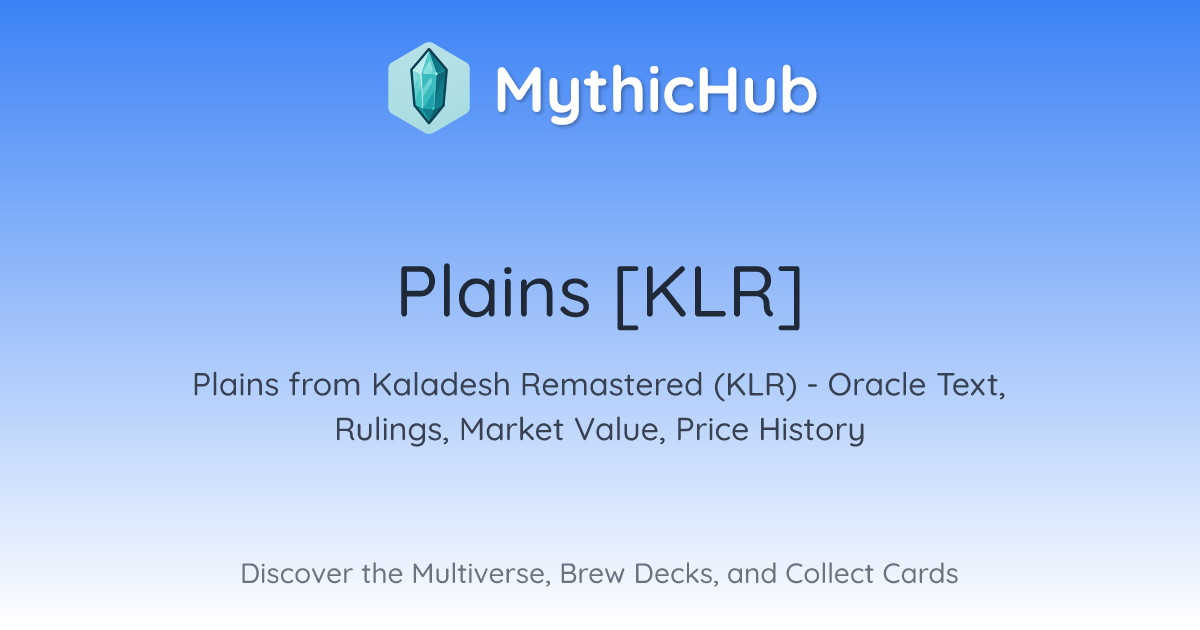 MythicHub

Plains [KLR]

Plains from Kaladesh Remastered (KLR) - Oracle Text, Rulings, Market Value, Price History

Discover the Multiverse, Brew Decks, and Collect Cards